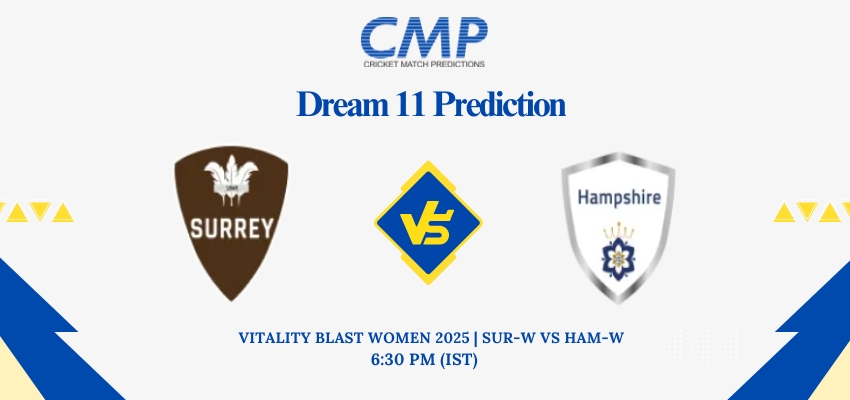 CMP
CRICKET MATCH PREDICTIONS

Dream 11 Prediction

SURREY

VS

Hampshire

VITALITY BLAST WOMEN 2025 | SUR-W VS HAM-W
6:30 PM (IST)